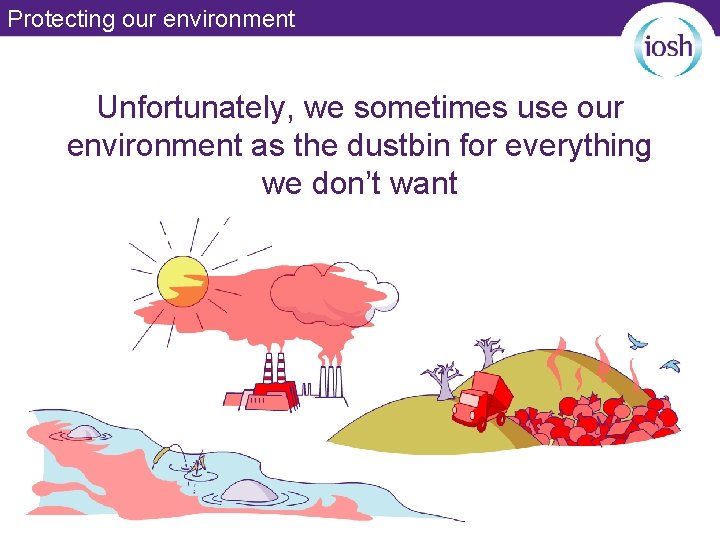 Protecting our environment

iosh

Unfortunately, we sometimes use our environment as the dustbin for everything we don't want